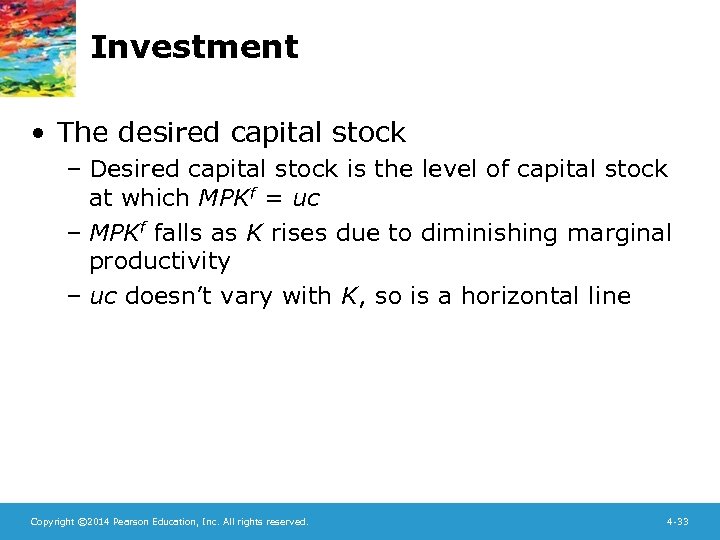 Investment

• The desired capital stock
– Desired capital stock is the level of capital stock at which $MPK^f = uc$
– $MPK^f$ falls as $K$ rises due to diminishing marginal productivity
– $uc$ doesn't vary with $K$, so is a horizontal line

Copyright ©2014 Pearson Education, Inc. All rights reserved.

4-33